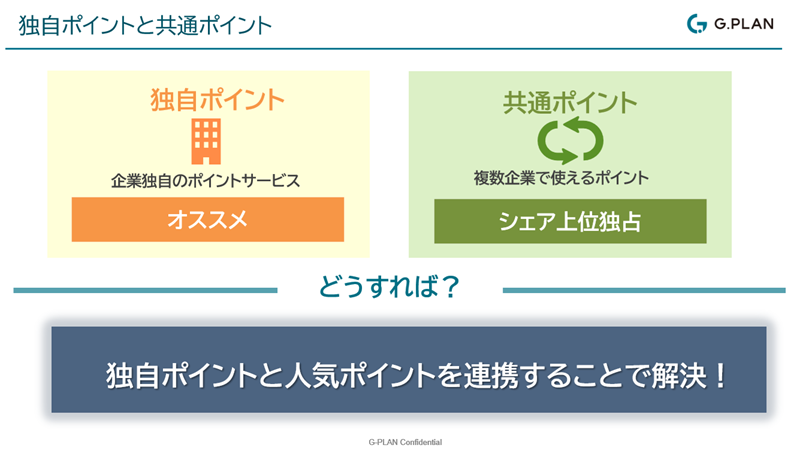 独自ポイントと共通ポイント

G.PLAN

独自ポイント

企業独自のポイントサービス

オススメ

共通ポイント

複数企業で使えるポイント

シェア上位独占

どうすれば？

独自ポイントと人気ポイントを連携することで解決！

G-PLAN Confidential